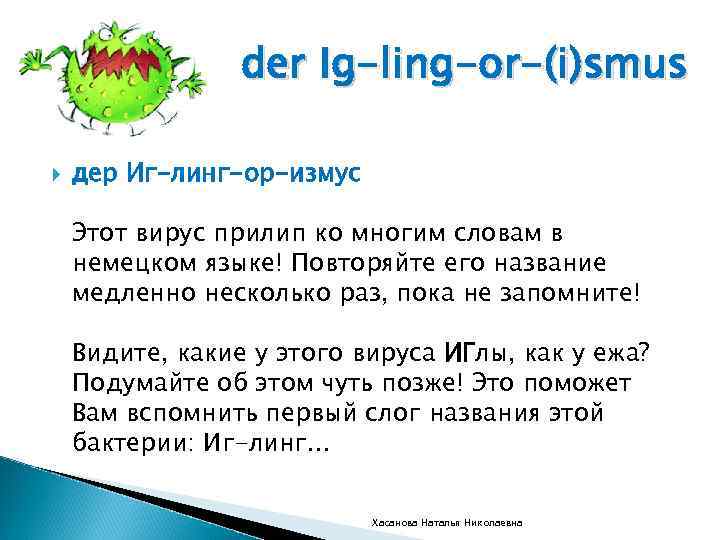 der Ig-ling-or-(i)smus

дер Иг-линг-ор-измус

Этот вирус прилип ко многим словам в немецком языке! Повторяйте его название медленно несколько раз, пока не запомните!

Видите, какие у этого вируса ИГлы, как у ежа? Подумайте об этом чуть позже! Это поможет Вам вспомнить первый слог названия этой бактерии: Иг-линг...

Хасанова Наталья Николаевна